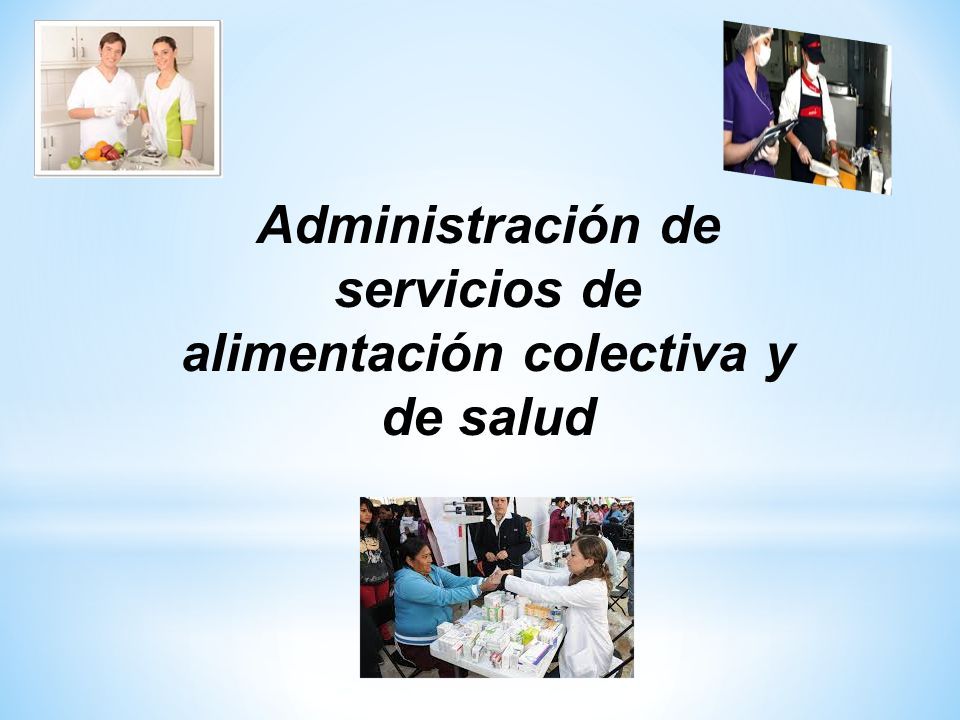 Administración de servicios de alimentación colectiva y de salud